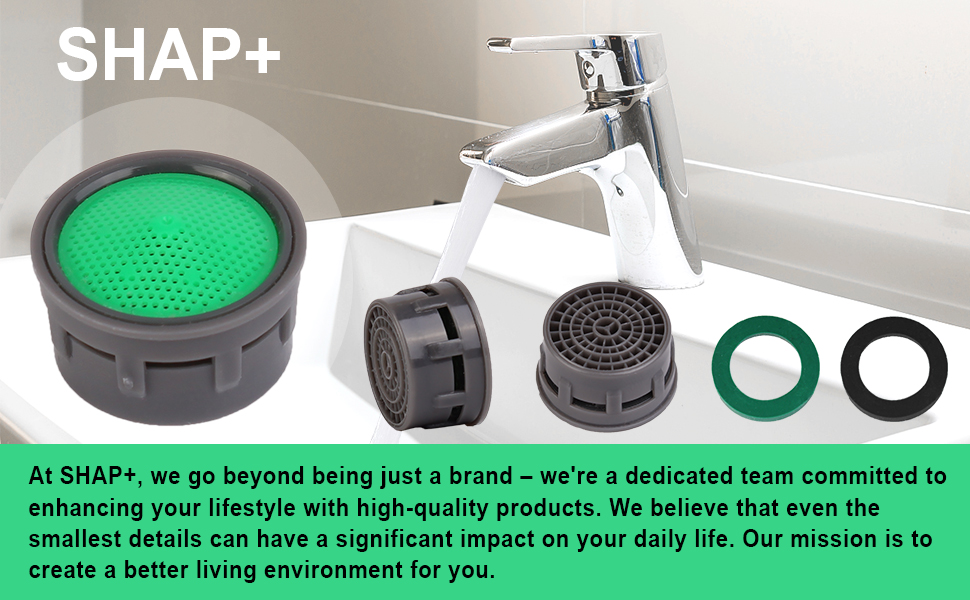 SHAP+

At SHAP+, we go beyond being just a brand – we're a dedicated team committed to enhancing your lifestyle with high-quality products. We believe that even the smallest details can have a significant impact on your daily life. Our mission is to create a better living environment for you.